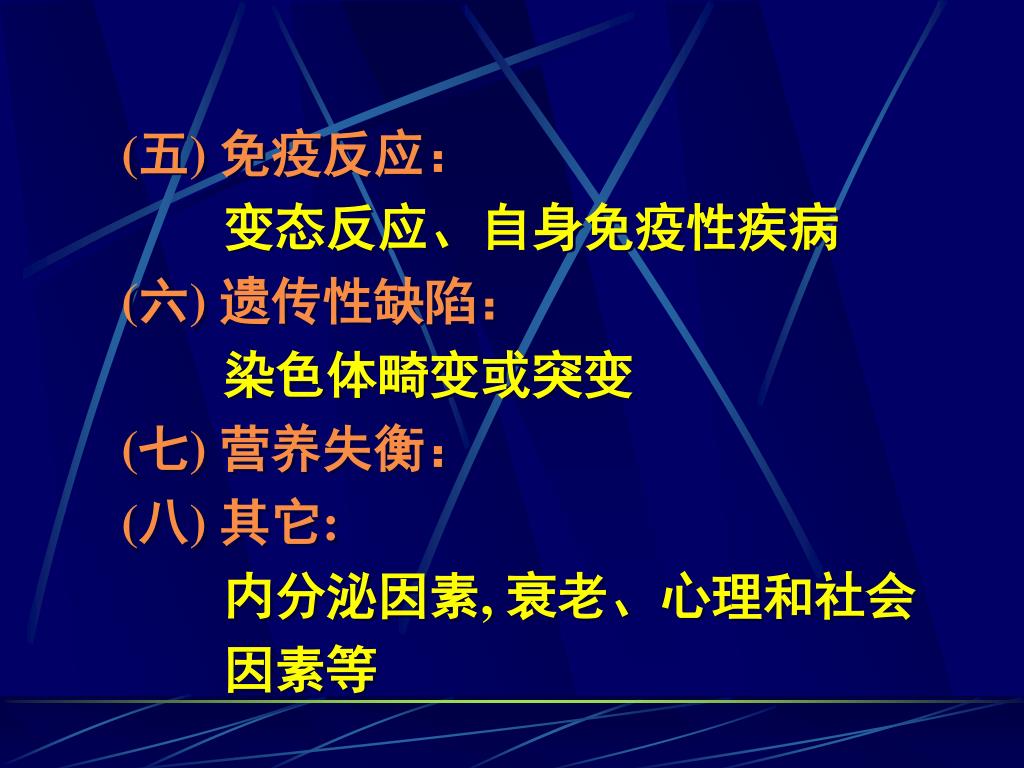 (五) 免疫反应：

变态反应、自身免疫性疾病

(六) 遗传性缺陷：

染色体畸变或突变

(七) 营养失衡：

(八) 其它:

内分泌因素, 衰老、心理和社会因素等